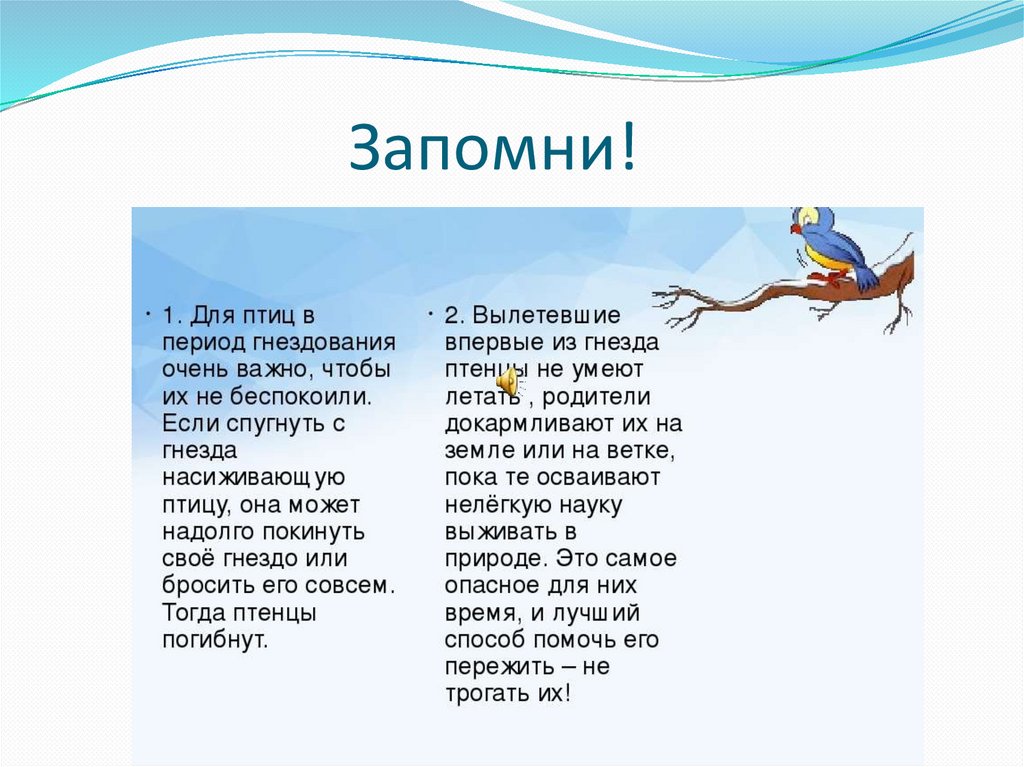 Запомни!

• 1. Для птиц в период гнездования очень важно, чтобы их не беспокоили. Если спугнуть с гнезда насиживающую птицу, она может надолго покинуть своё гнездо или бросить его совсем. Тогда птенцы погибнут.

• 2. Вылетевшие впервые из гнезда птенцы не умеют летать , родители докармливают их на земле или на ветке, пока те осваивают нелёгкую науку выживать в природе. Это самое опасное для них время, и лучший способ помочь его пережить – не трогать их!